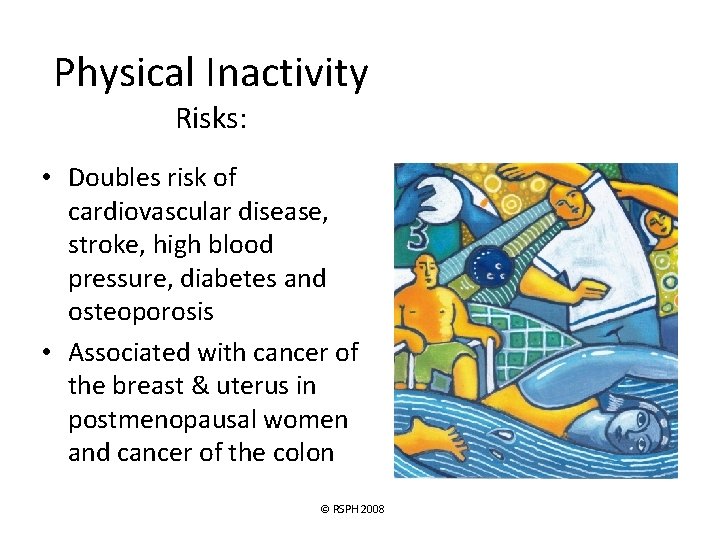 Physical Inactivity
Risks:

• Doubles risk of cardiovascular disease, stroke, high blood pressure, diabetes and osteoporosis
• Associated with cancer of the breast & uterus in postmenopausal women and cancer of the colon

3

© RSPH 2008